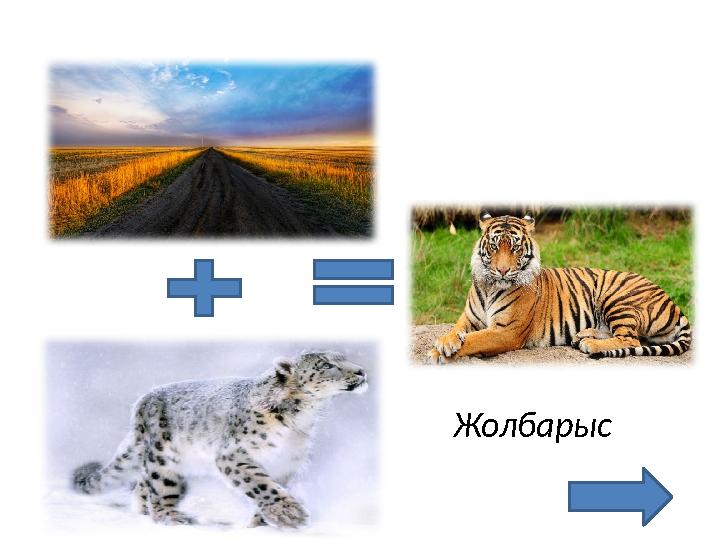 Жолбарыс